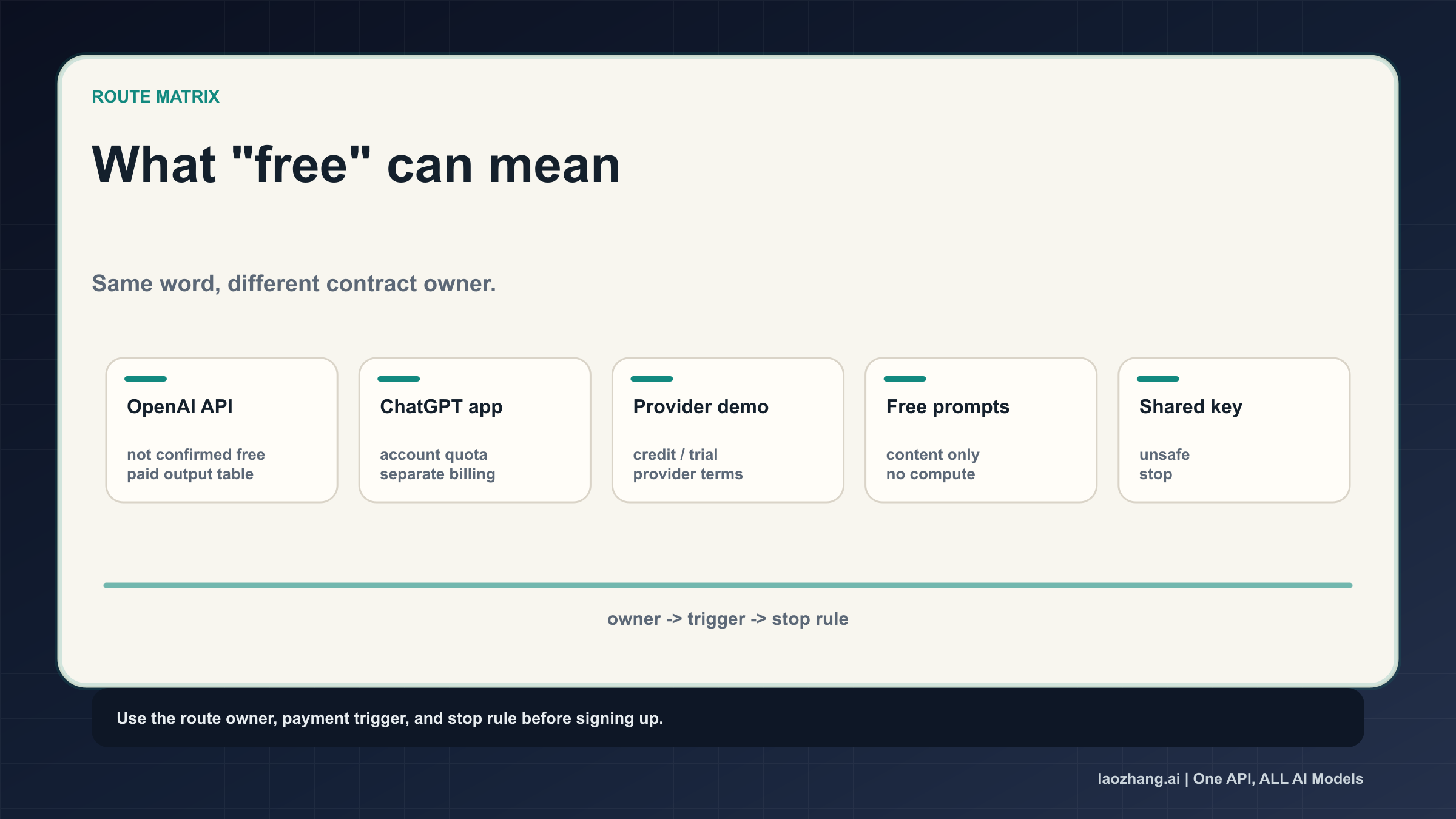 ROUTE MATRIX

What "free" can mean

Same word, different contract owner.

OpenAI API

not confirmed free
paid output table

ChatGPT app

account quota
separate billing

Provider demo

credit / trial
provider terms

Free prompts

content only
no compute

Shared key

unsafe
stop

owner -> trigger -> stop rule

Use the route owner, payment trigger, and stop rule before signing up.

laozhang.ai | One API, ALL AI Models